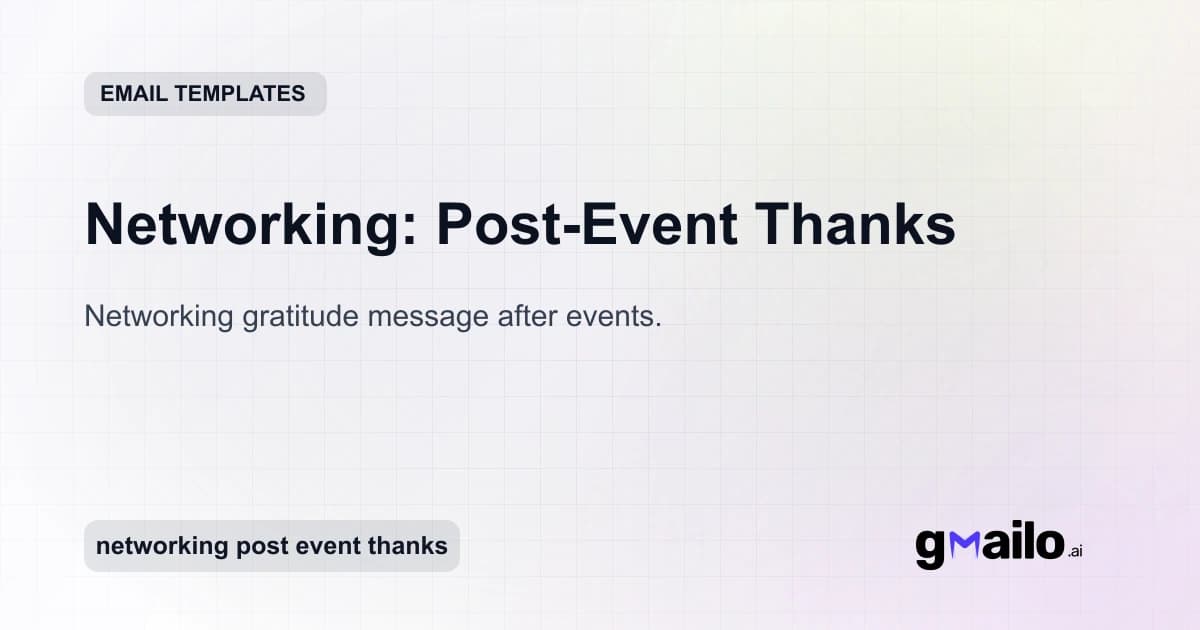 EMAIL TEMPLATES

Networking: Post-Event Thanks

Networking gratitude message after events.

networking post event thanks

gmailo.ai